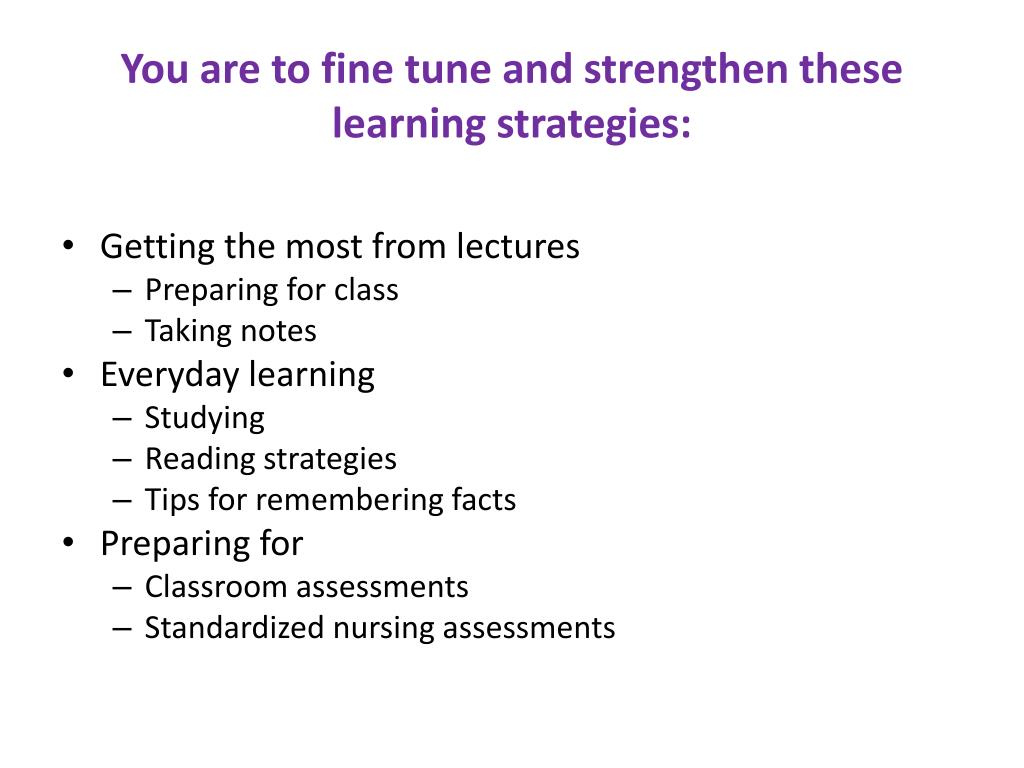 You are to fine tune and strengthen these learning strategies:

• Getting the most from lectures
– Preparing for class
– Taking notes
• Everyday learning
– Studying
– Reading strategies
– Tips for remembering facts
• Preparing for
– Classroom assessments
– Standardized nursing assessments